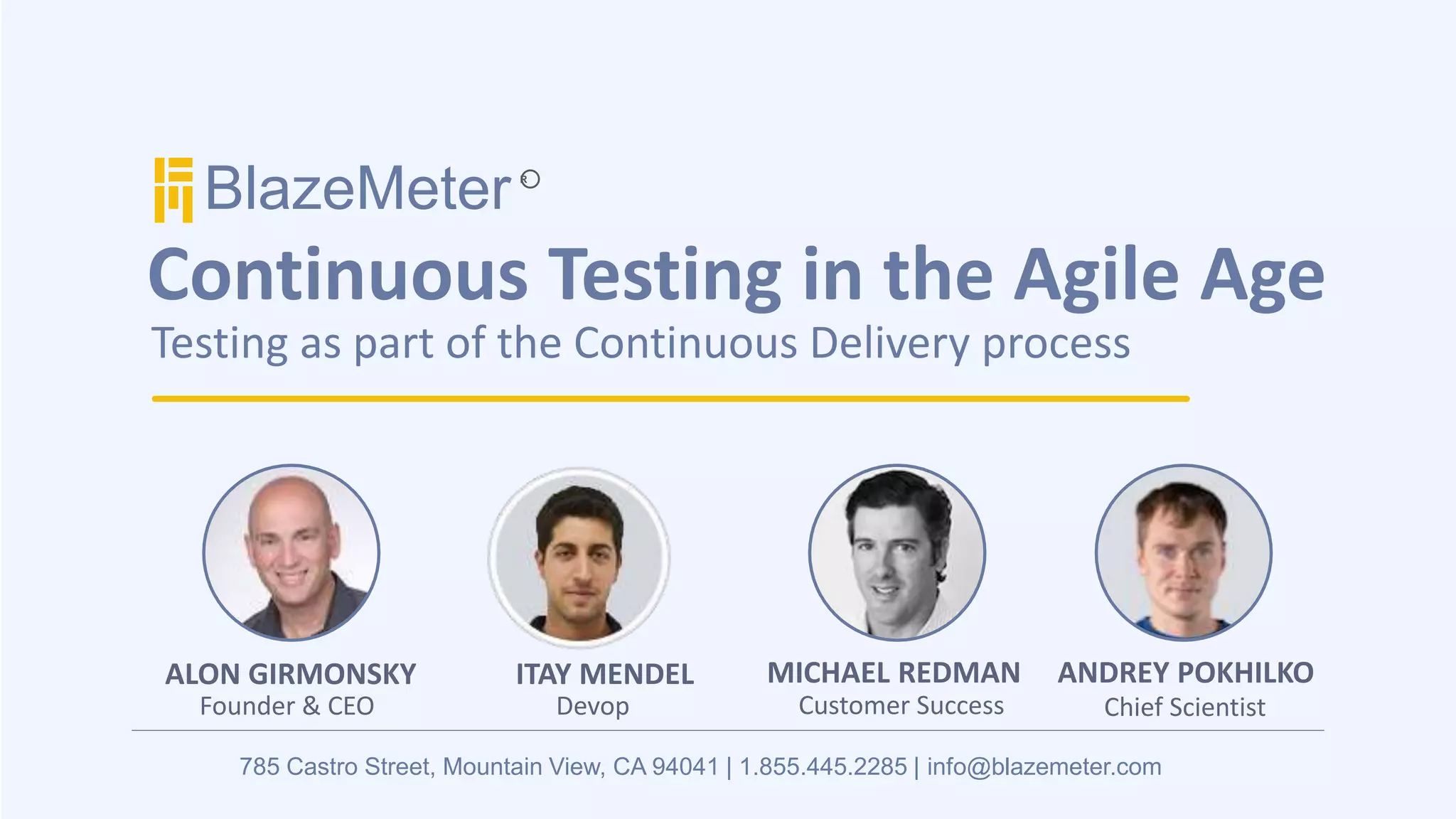 BlazeMeter®

Continuous Testing in the Agile Age

Testing as part of the Continuous Delivery process

ALON GIRMONSKY
Founder & CEO

ITAY MENDEL
Devop

MICHAEL REDMAN
Customer Success

ANDREY POKHILKO
Chief Scientist

785 Castro Street, Mountain View, CA 94041 | 1.855.445.2285 | info@blazemeter.com